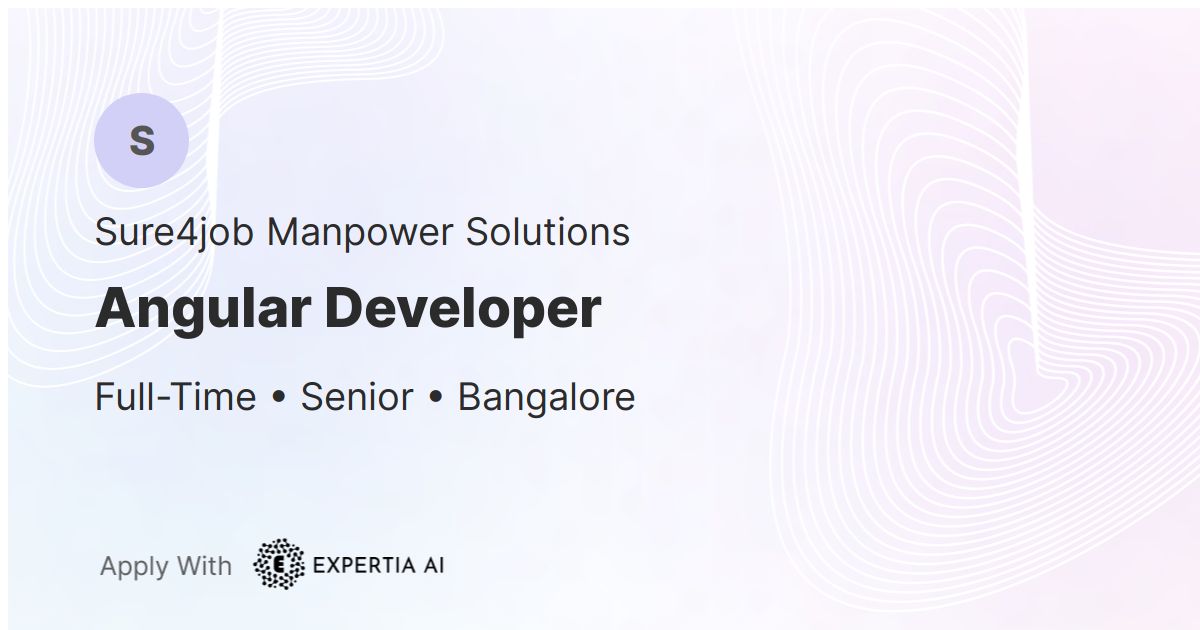 S

Sure4job Manpower Solutions

Angular Developer

Full-Time • Senior • Bangalore

Apply With E EXPERTIA AI